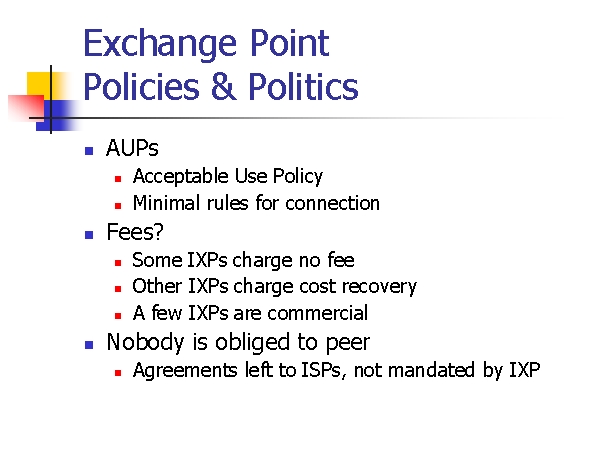 Exchange Point Policies & Politics

- AUPs
  - Acceptable Use Policy
  - Minimal rules for connection
- Fees?
  - Some IXPs charge no fee
  - Other IXPs charge cost recovery
  - A few IXPs are commercial
- Nobody is obliged to peer
  - Agreements left to ISPs, not mandated by IXP